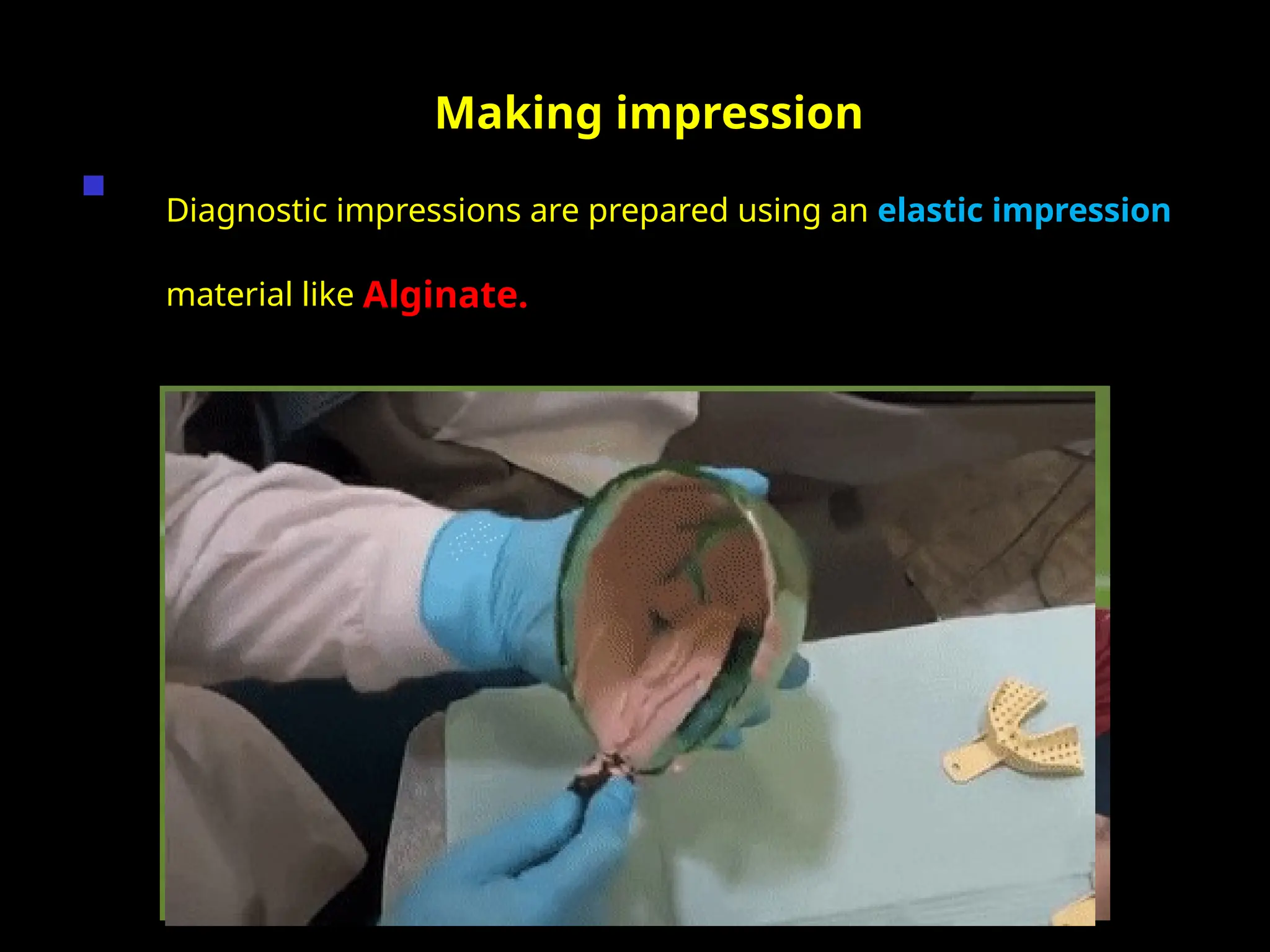 Making impression

Diagnostic impressions are prepared using an elastic impression material like Alginate.